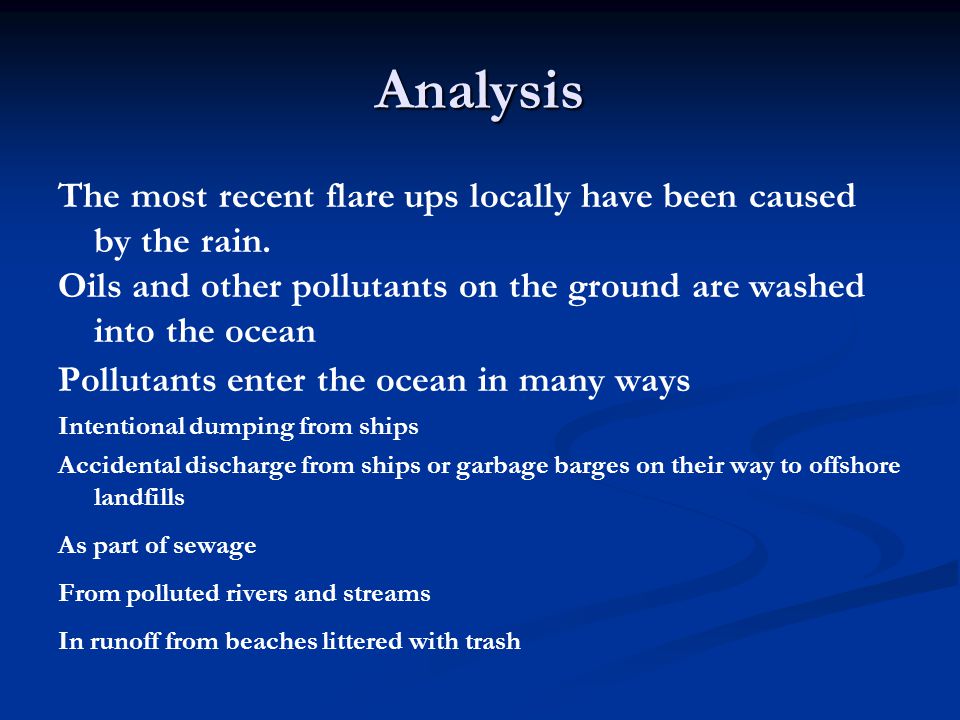 Analysis

The most recent flare ups locally have been caused by the rain.

Oils and other pollutants on the ground are washed into the ocean

Pollutants enter the ocean in many ways

Intentional dumping from ships

Accidental discharge from ships or garbage barges on their way to offshore landfills

As part of sewage

From polluted rivers and streams

In runoff from beaches littered with trash